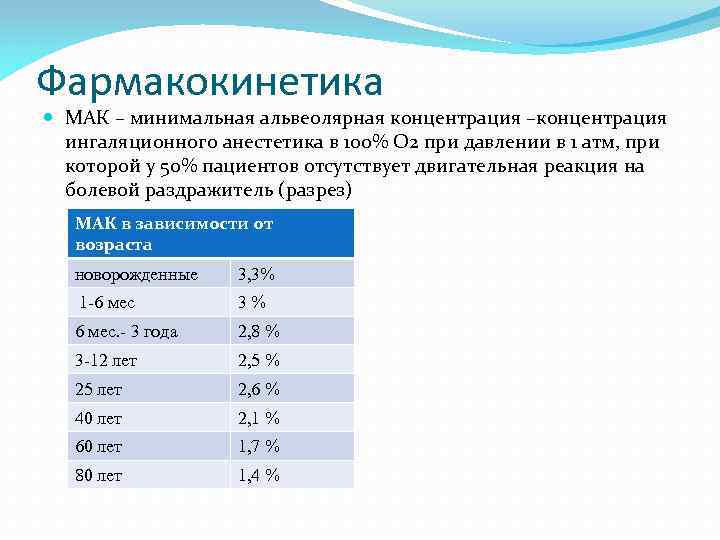 Фармакокинетика

МАК – минимальная альвеолярная концентрация –концентрация ингаляционного анестетика в 100% О2 при давлении в 1 атм, при которой у 50% пациентов отсутствует двигательная реакция на болевой раздражитель (разрез)

| МАК в зависимости от возраста | |
|---|---|
| новорожденные | 3,3% |
| 1-6 мес | 3 % |
| 6 мес.- 3 года | 2,8 % |
| 3-12 лет | 2,5 % |
| 25 лет | 2,6 % |
| 40 лет | 2,1 % |
| 60 лет | 1,7 % |
| 80 лет | 1,4 % |